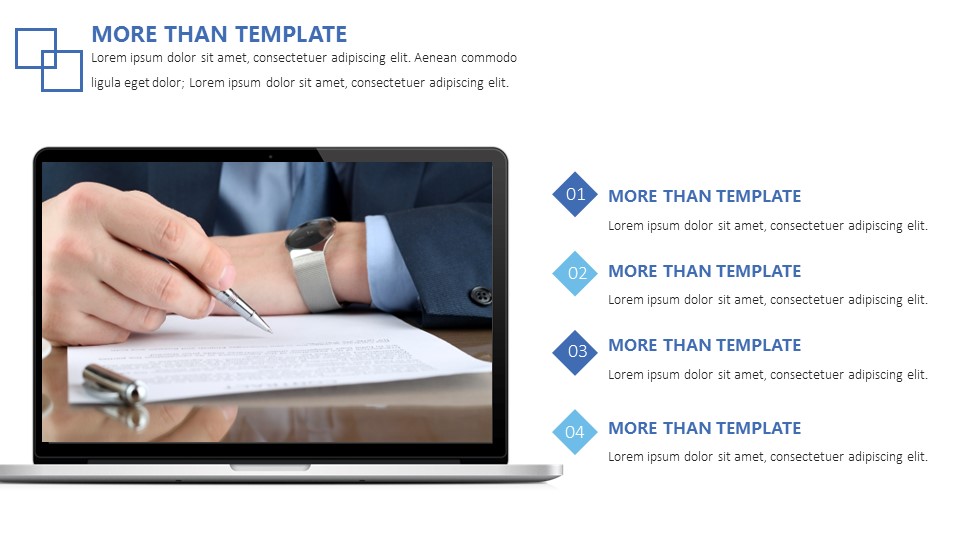 MORE THAN TEMPLATE

Lorem ipsum dolor sit amet, consectetuer adipiscing elit. Aenean commodo ligula eget dolor; Lorem ipsum dolor sit amet, consectetuer adipiscing elit.

01
MORE THAN TEMPLATE
Lorem ipsum dolor sit amet, consectetuer adipiscing elit.

02
MORE THAN TEMPLATE
Lorem ipsum dolor sit amet, consectetuer adipiscing elit.

03
MORE THAN TEMPLATE
Lorem ipsum dolor sit amet, consectetuer adipiscing elit.

04
MORE THAN TEMPLATE
Lorem ipsum dolor sit amet, consectetuer adipiscing elit.